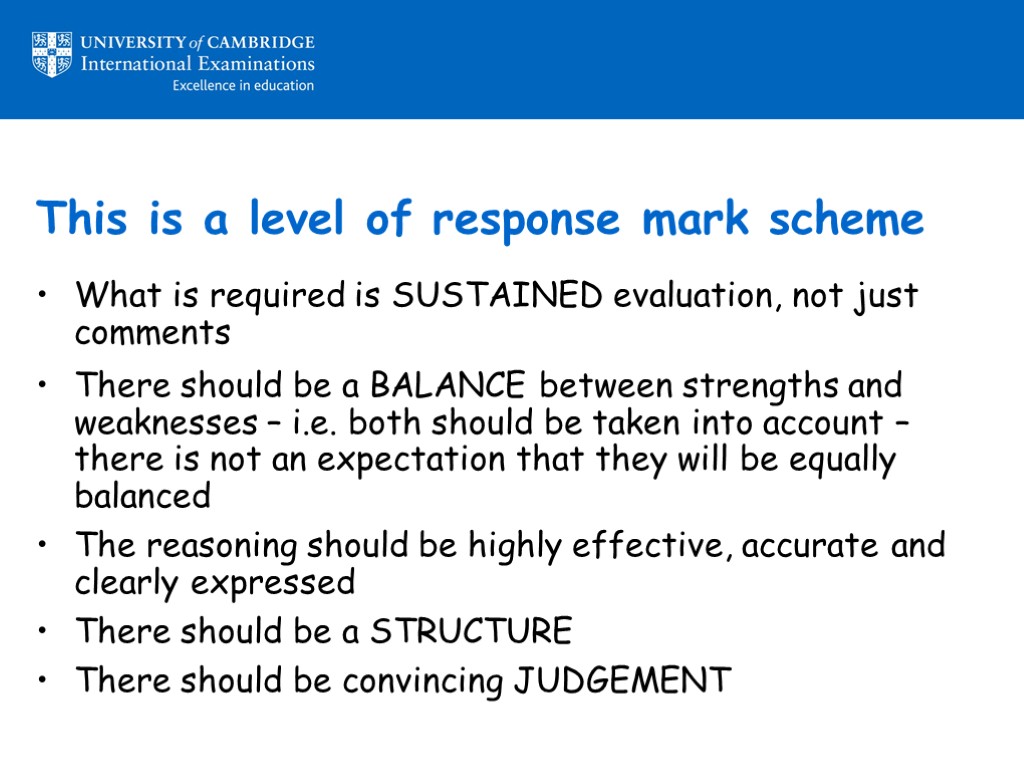 UNIVERSITY of CAMBRIDGE
International Examinations
Excellence in education

This is a level of response mark scheme

• What is required is SUSTAINED evaluation, not just comments
• There should be a BALANCE between strengths and weaknesses – i.e. both should be taken into account – there is not an expectation that they will be equally balanced
• The reasoning should be highly effective, accurate and clearly expressed
• There should be a STRUCTURE
• There should be convincing JUDGEMENT